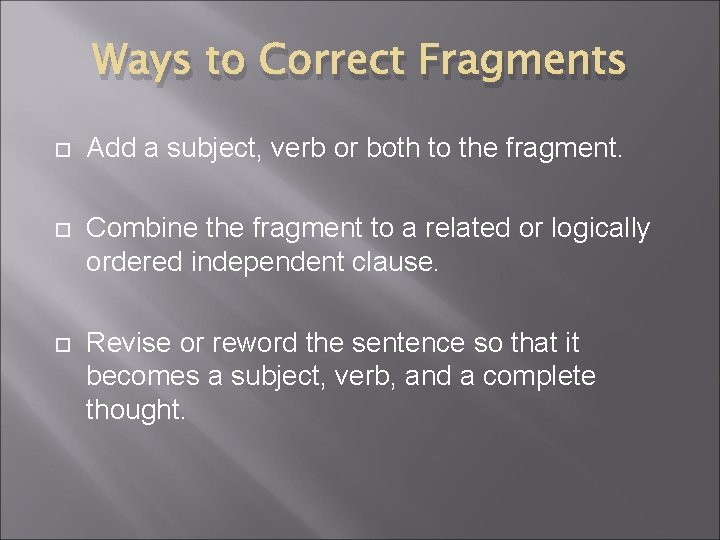 Ways to Correct Fragments

Add a subject, verb or both to the fragment.

Combine the fragment to a related or logically ordered independent clause.

Revise or reword the sentence so that it becomes a subject, verb, and a complete thought.